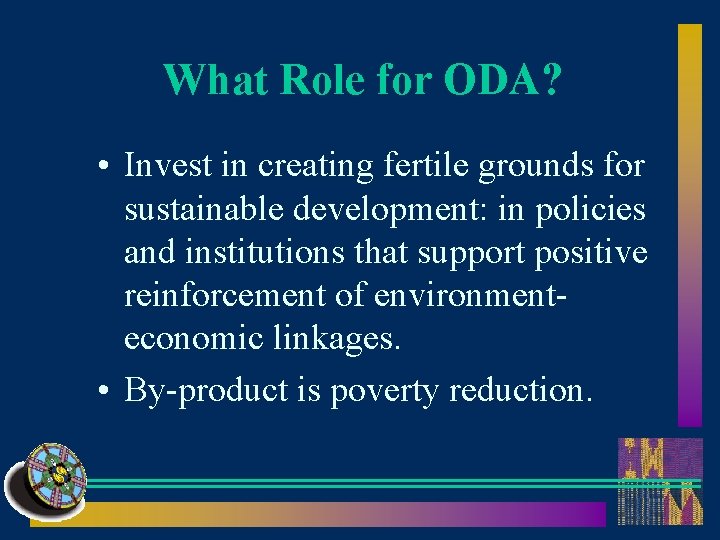 What Role for ODA?

• Invest in creating fertile grounds for sustainable development: in policies and institutions that support positive reinforcement of environment-economic linkages.

• By-product is poverty reduction.